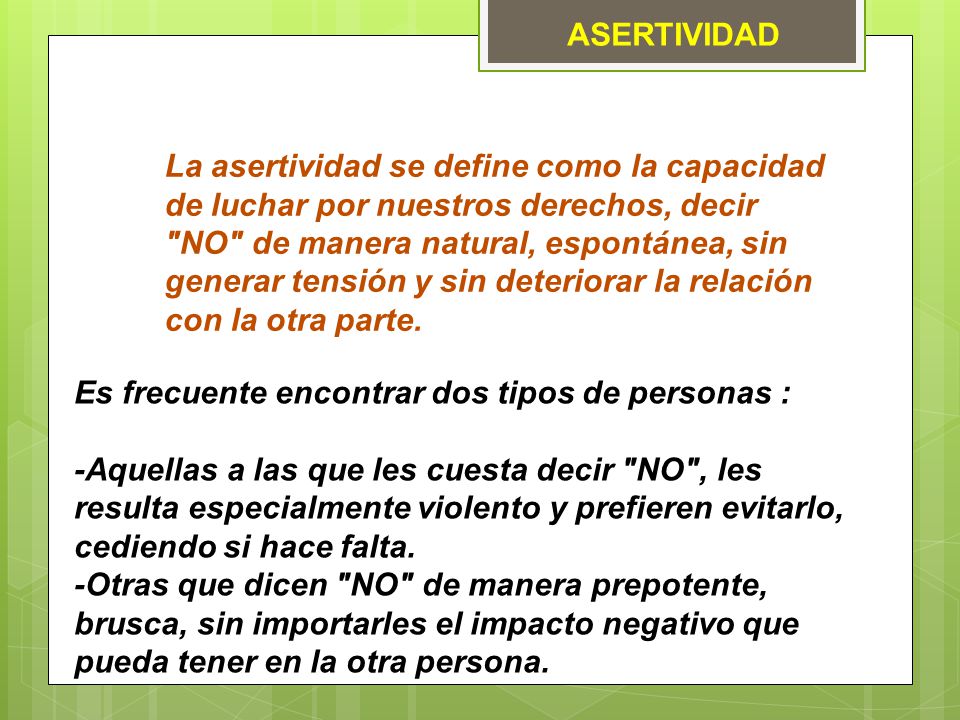 ASERTIVIDAD

La asertividad se define como la capacidad de luchar por nuestros derechos, decir "NO" de manera natural, espontánea, sin generar tensión y sin deteriorar la relación con la otra parte.

Es frecuente encontrar dos tipos de personas :

-Aquellas a las que les cuesta decir "NO", les resulta especialmente violento y prefieren evitarlo, cediendo si hace falta.
-Otras que dicen "NO" de manera prepotente, brusca, sin importarles el impacto negativo que pueda tener en la otra persona.